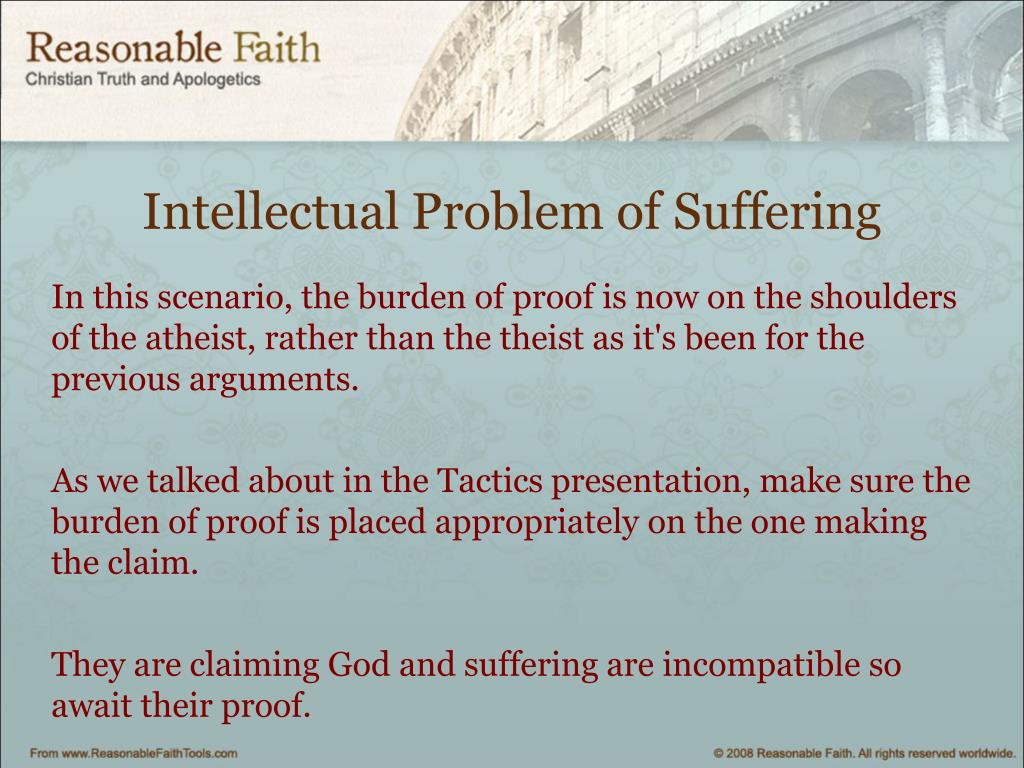 Reasonable Faith
Christian Truth and Apologetics

Intellectual Problem of Suffering

In this scenario, the burden of proof is now on the shoulders of the atheist, rather than the theist as it's been for the previous arguments.

As we talked about in the Tactics presentation, make sure the burden of proof is placed appropriately on the one making the claim.

They are claiming God and suffering are incompatible so await their proof.

From www.ReasonableFaithTools.com

© 2008 Reasonable Faith. All rights reserved worldwide.